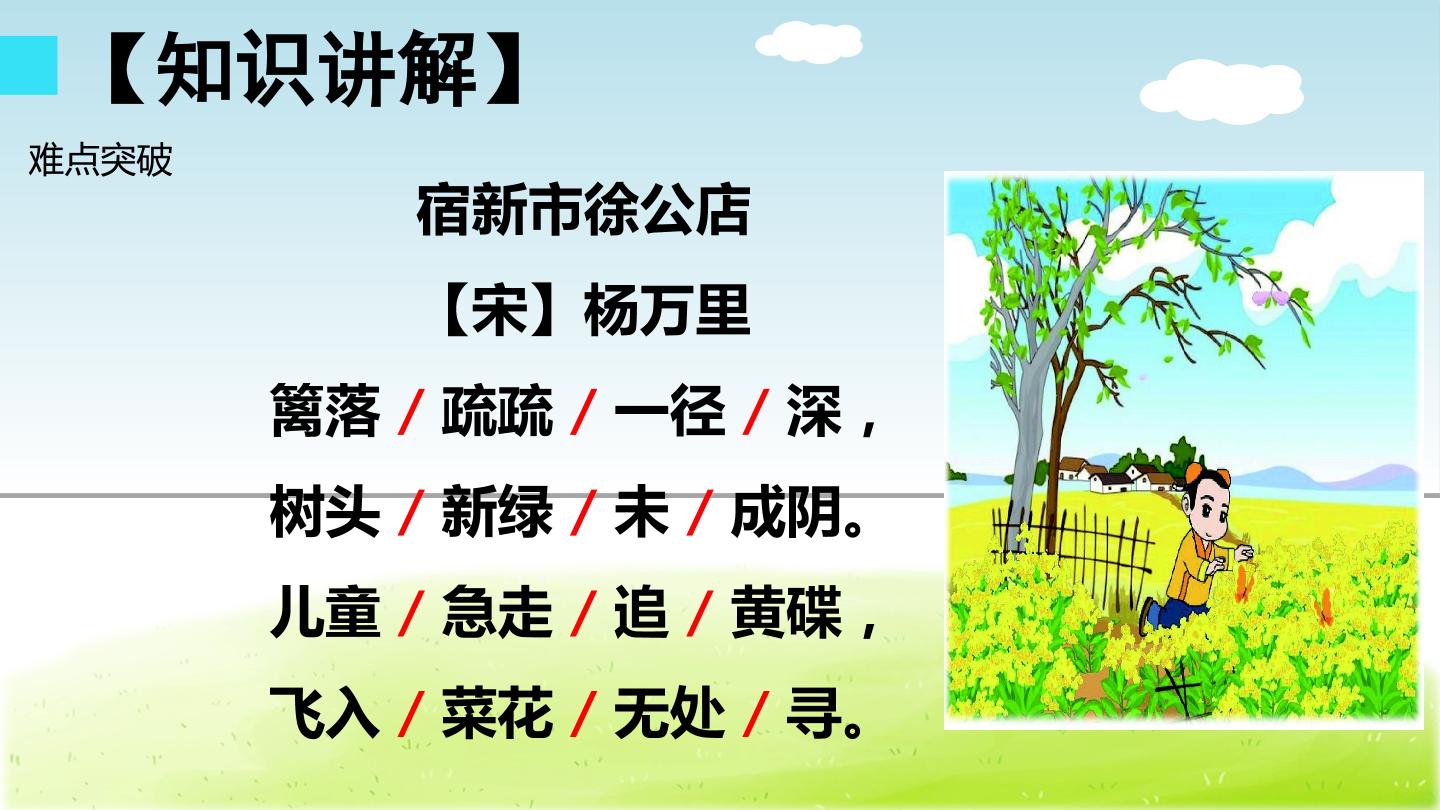 【知识讲解】

难点突破

宿新市徐公店

【宋】杨万里

篱落 / 疏疏 / 一径 / 深，

树头 / 新绿 / 未 / 成阴。

儿童 / 急走 / 追 / 黄碟，

飞入 / 菜花 / 无处 / 寻。